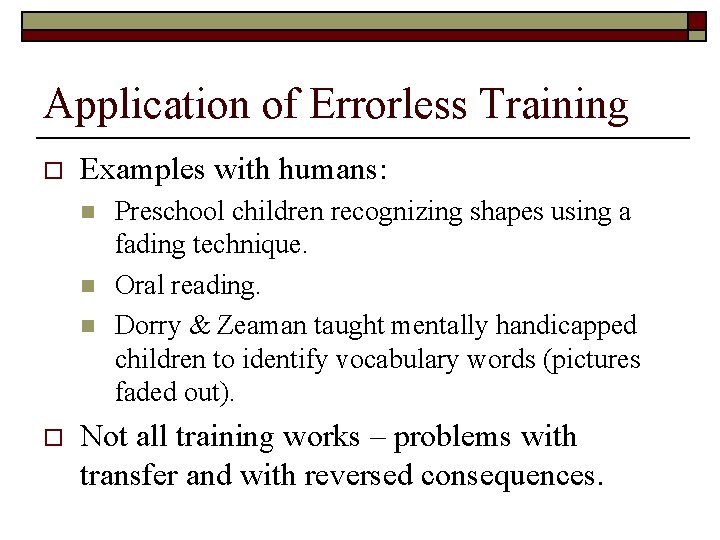 Application of Errorless Training

Examples with humans:

Preschool children recognizing shapes using a fading technique.

Oral reading.

Dorry & Zeaman taught mentally handicapped children to identify vocabulary words (pictures faded out).

Not all training works – problems with transfer and with reversed consequences.